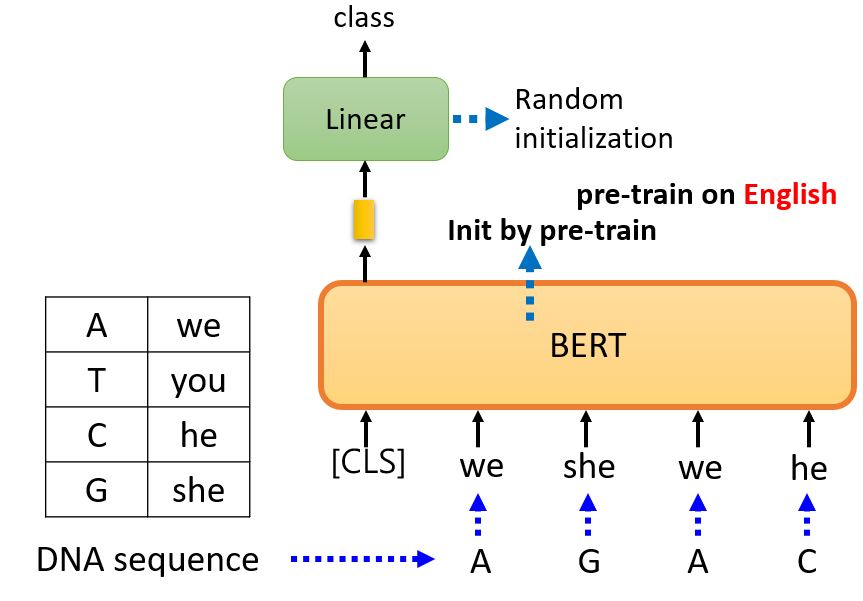 class

Linear

Random initialization

pre-train on English

Init by pre-train

BERT

| A | we |
|---|---|
| T | you |
| C | he |
| G | she |

[CLS] we she we he

DNA sequence A G A C